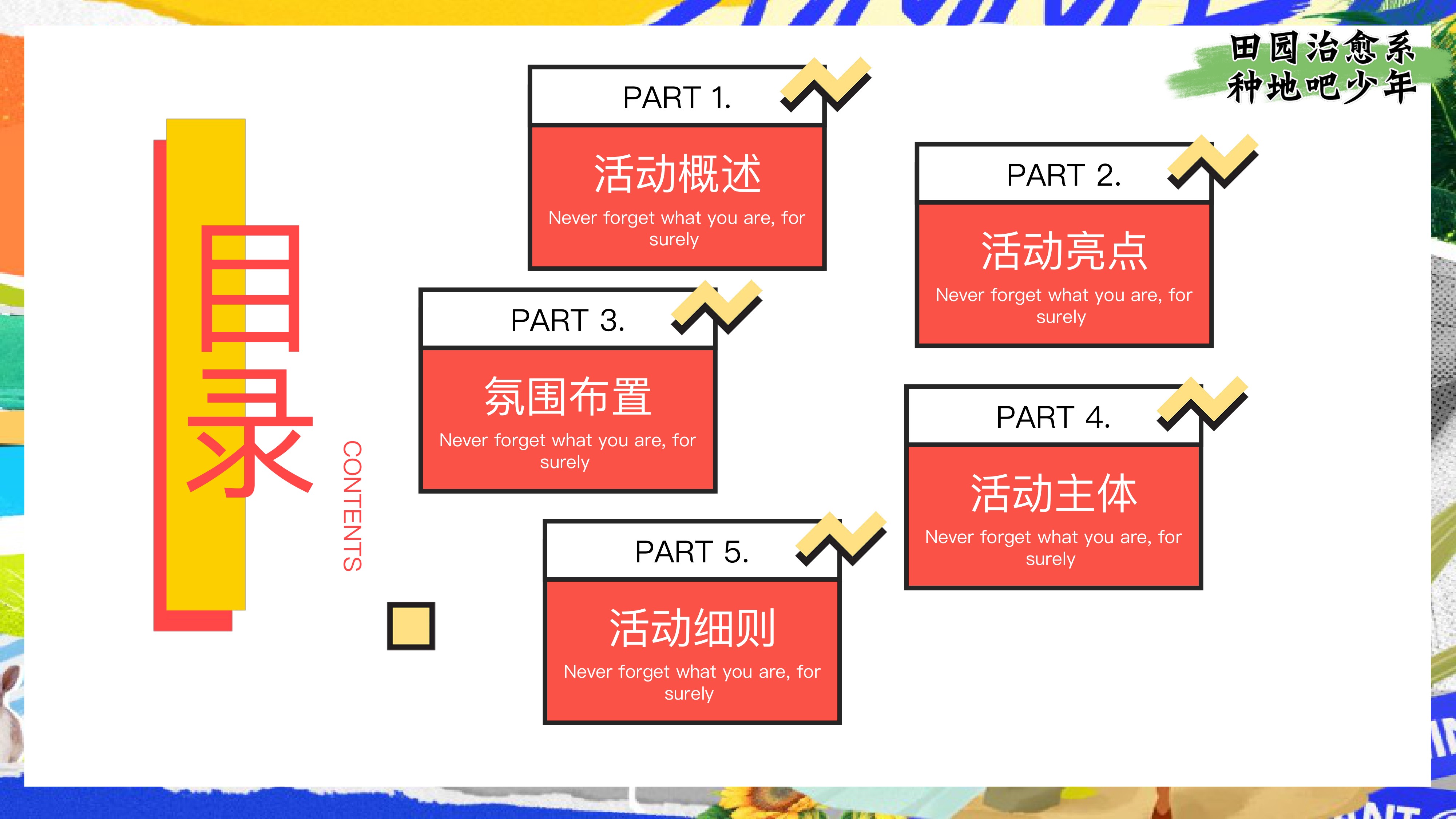 田园治愈系
种地吧少年

目录
CONTENTS

PART 1.
活动概述
Never forget what you are, for surely

PART 2.
活动亮点
Never forget what you are, for surely

PART 3.
氛围布置
Never forget what you are, for surely

PART 4.
活动主体
Never forget what you are, for surely

PART 5.
活动细则
Never forget what you are, for surely